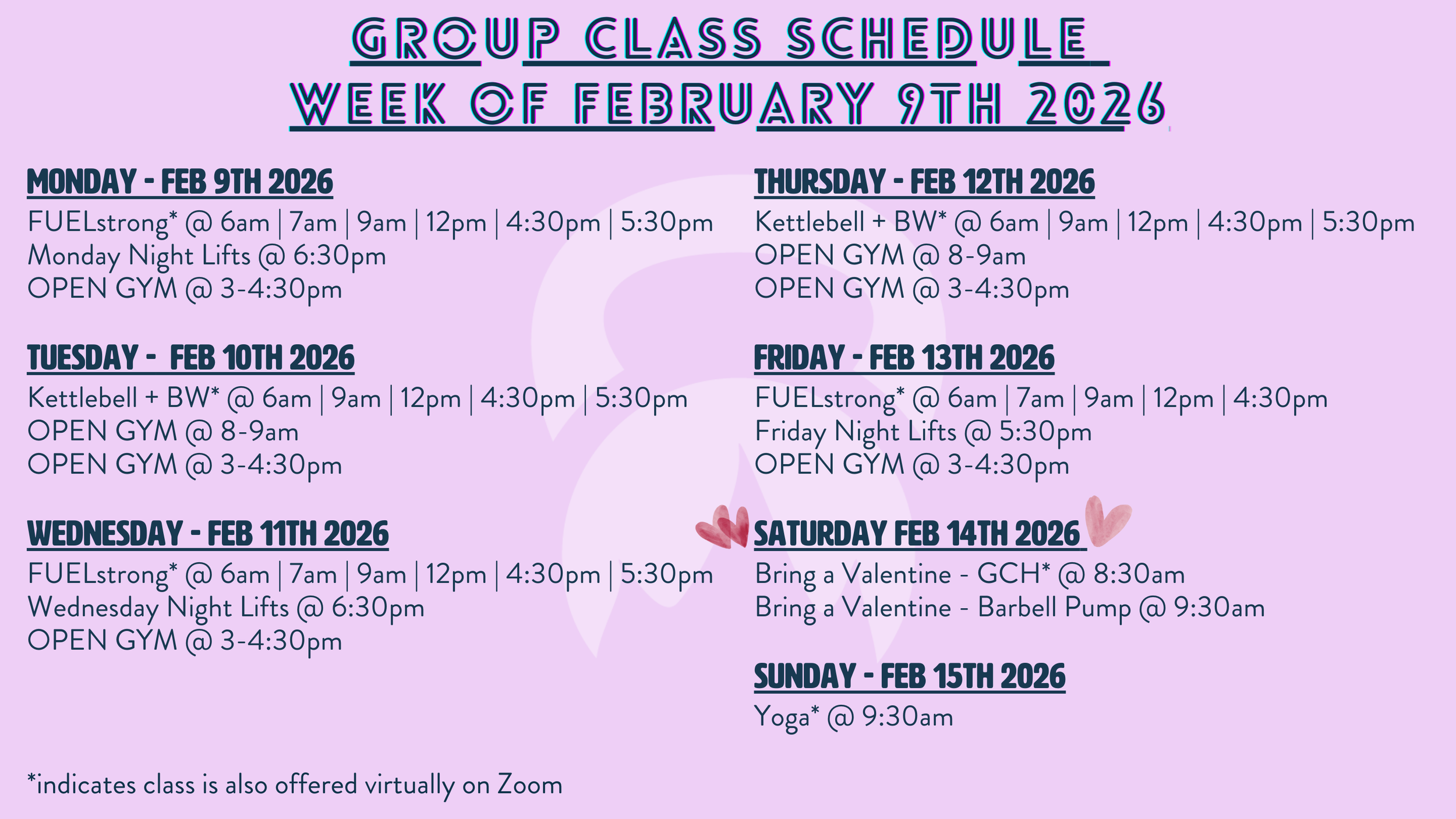 GROUP CLASS SCHEDULE
WEEK OF FEBRUARY 9TH 2026

MONDAY - FEB 9TH 2026
FUELstrong* @ 6am | 7am | 9am | 12pm | 4:30pm | 5:30pm
Monday Night Lifts @ 6:30pm
OPEN GYM @ 3-4:30pm

TUESDAY - FEB 10TH 2026
Kettlebell + BW* @ 6am | 9am | 12pm | 4:30pm | 5:30pm
OPEN GYM @ 8-9am
OPEN GYM @ 3-4:30pm

WEDNESDAY - FEB 11TH 2026
FUELstrong* @ 6am | 7am | 9am | 12pm | 4:30pm | 5:30pm
Wednesday Night Lifts @ 6:30pm
OPEN GYM @ 3-4:30pm

THURSDAY - FEB 12TH 2026
Kettlebell + BW* @ 6am | 9am | 12pm | 4:30pm | 5:30pm
OPEN GYM @ 8-9am
OPEN GYM @ 3-4:30pm

FRIDAY - FEB 13TH 2026
FUELstrong* @ 6am | 7am | 9am | 12pm | 4:30pm
Friday Night Lifts @ 5:30pm
OPEN GYM @ 3-4:30pm

SATURDAY FEB 14TH 2026
Bring a Valentine - GCH* @ 8:30am
Bring a Valentine - Barbell Pump @ 9:30am

SUNDAY - FEB 15TH 2026
Yoga* @ 9:30am

*indicates class is also offered virtually on Zoom